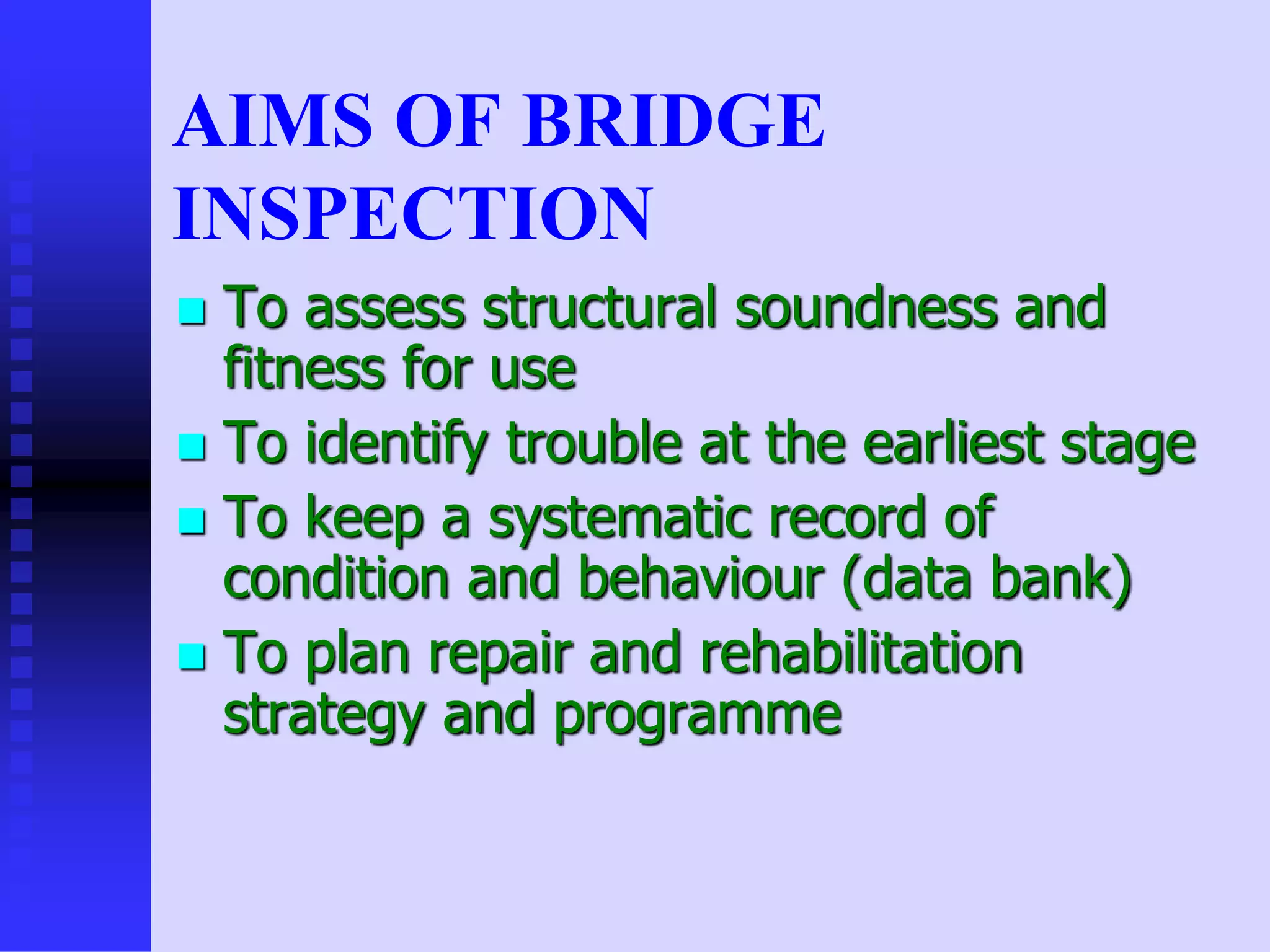 AIMS OF BRIDGE INSPECTION

- To assess structural soundness and fitness for use
- To identify trouble at the earliest stage
- To keep a systematic record of condition and behaviour (data bank)
- To plan repair and rehabilitation strategy and programme